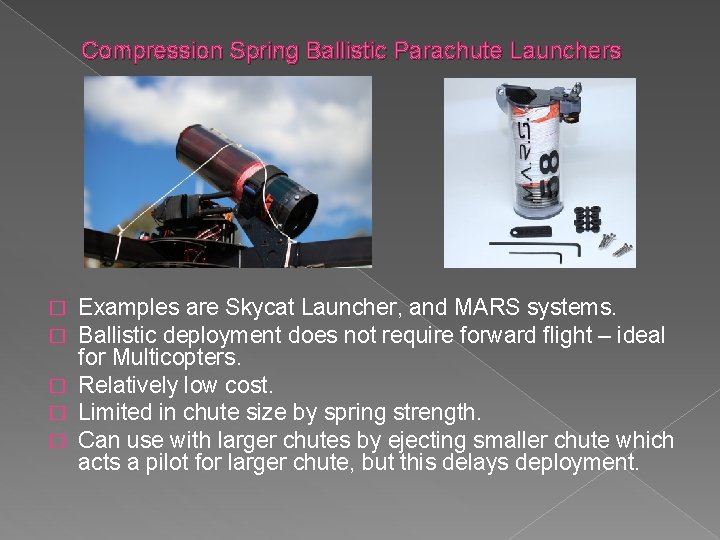 Compression Spring Ballistic Parachute Launchers

MARS 58

□ Examples are Skycat Launcher, and MARS systems.
□ Ballistic deployment does not require forward flight – ideal for Multicopters.
□ Relatively low cost.
□ Limited in chute size by spring strength.
□ Can use with larger chutes by ejecting smaller chute which acts a pilot for larger chute, but this delays deployment.